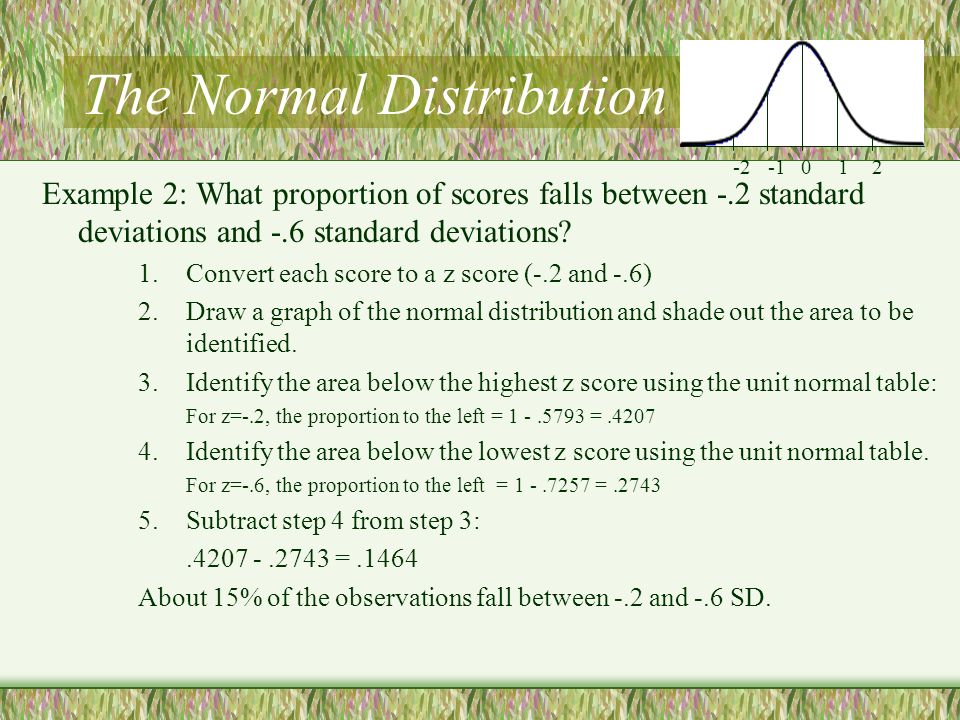 The Normal Distribution

-2 -1 0 1 2

Example 2: What proportion of scores falls between -.2 standard deviations and -.6 standard deviations?

1. Convert each score to a z score (-.2 and -.6)
2. Draw a graph of the normal distribution and shade out the area to be identified.
3. Identify the area below the highest z score using the unit normal table:
For z=-.2, the proportion to the left = 1 - .5793 = .4207
4. Identify the area below the lowest z score using the unit normal table.
For z=-.6, the proportion to the left = 1 - .7257 = .2743
5. Subtract step 4 from step 3:
.4207 - .2743 = .1464

About 15% of the observations fall between -.2 and -.6 SD.